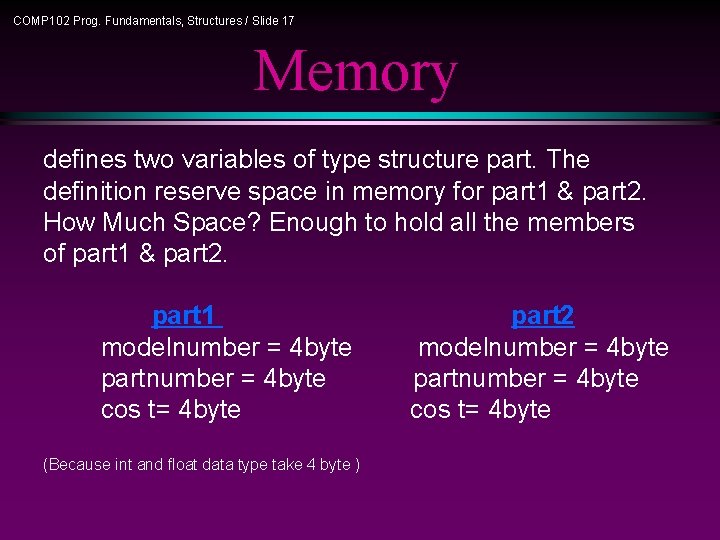 COMP102 Prog. Fundamentals, Structures / Slide 17

Memory

defines two variables of type structure part. The definition reserve space in memory for part1 & part2. How Much Space? Enough to hold all the members of part1 & part2.

part1
modelnumber = 4byte
partnumber = 4byte
cos t= 4byte

part2
modelnumber = 4byte
partnumber = 4byte
cos t= 4byte

(Because int and float data type take 4 byte )